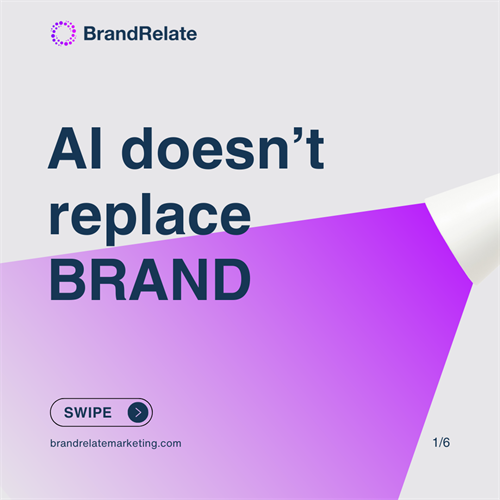 BrandRelate

AI doesn’t replace BRAND

SWIPE

brandrelatemarketing.com

1/6